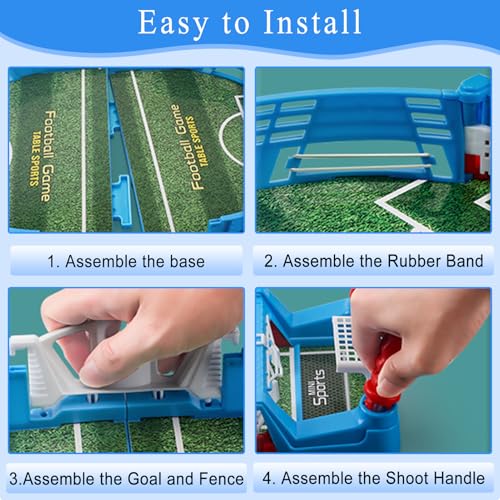 Easy to Install

Football Game
TABLE SPORTS

Football Game
TABLE SPORTS

1. Assemble the base

2. Assemble the Rubber Band

MINI
Sports

3.Assemble the Goal and Fence

4. Assemble the Shoot Handle